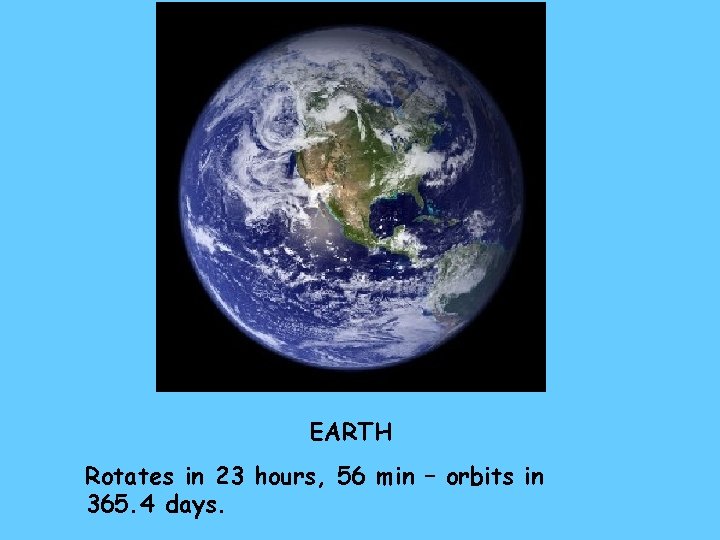 EARTH

Rotates in 23 hours, 56 min – orbits in 365.4 days.